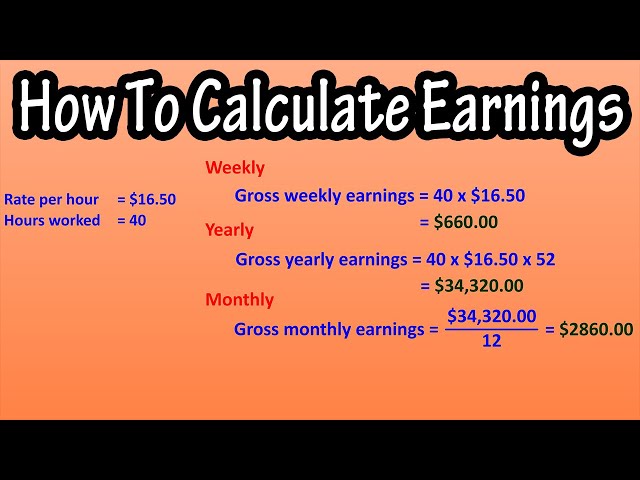 How To Calculate Earnings

Rate per hour = \$16.50
Hours worked = 40

Weekly
Gross weekly earnings = 40 x \$16.50
= \$660.00

Yearly
Gross yearly earnings = 40 x \$16.50 x 52
= \$34,320.00

Monthly
Gross monthly earnings = $\frac{\$34,320.00}{12}$ = \$2860.00